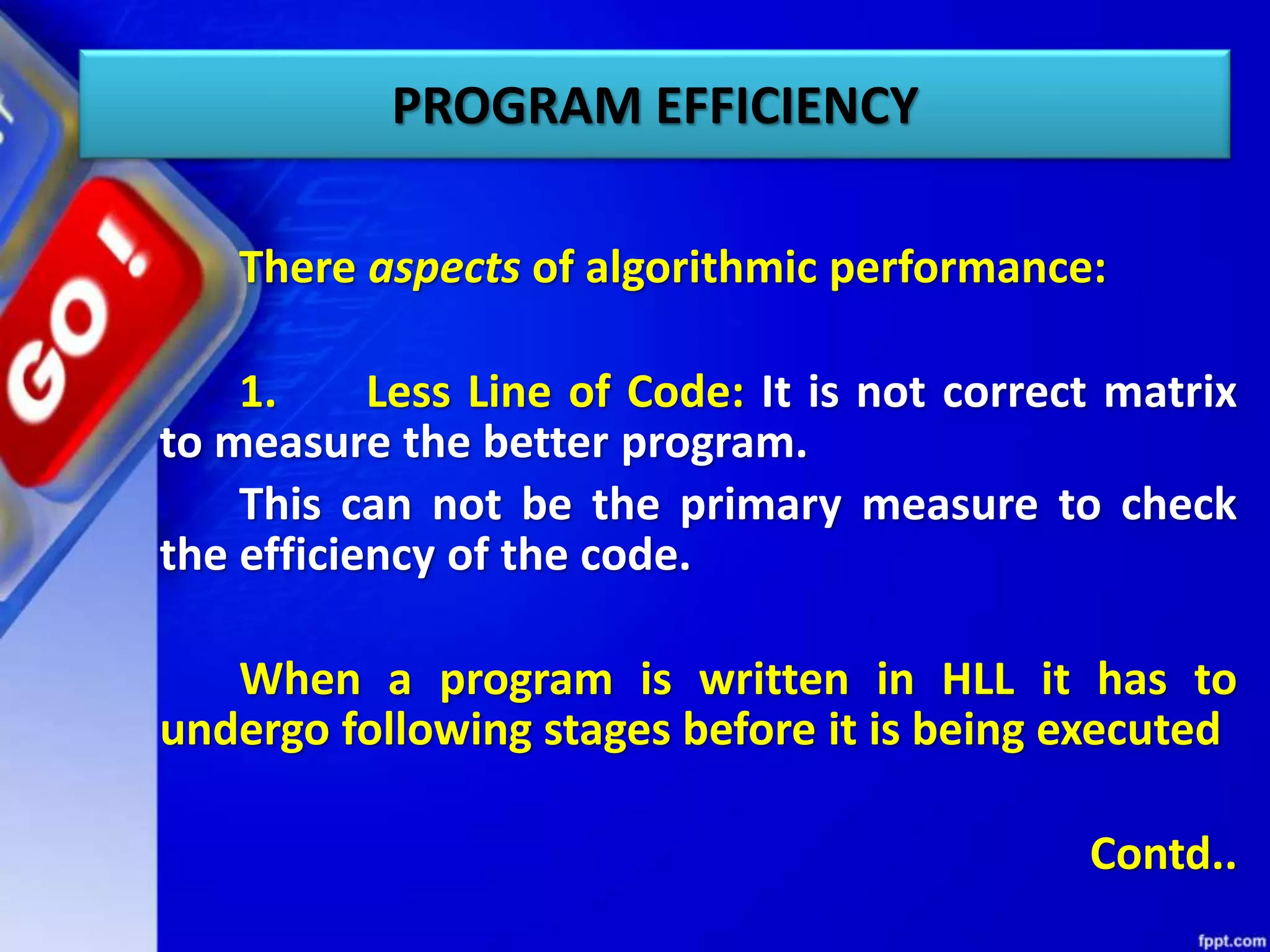 PROGRAM EFFICIENCY

GO!

There aspects of algorithmic performance:

1. Less Line of Code: It is not correct matrix to measure the better program.

This can not be the primary measure to check the efficiency of the code.

When a program is written in HLL it has to undergo following stages before it is being executed

Contd..

fppt.com